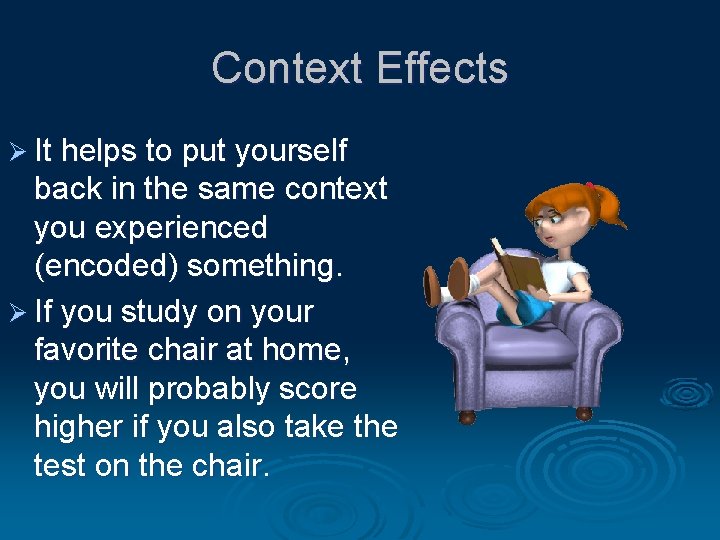 Context Effects

➢ It helps to put yourself back in the same context you experienced (encoded) something.

➢ If you study on your favorite chair at home, you will probably score higher if you also take the test on the chair.